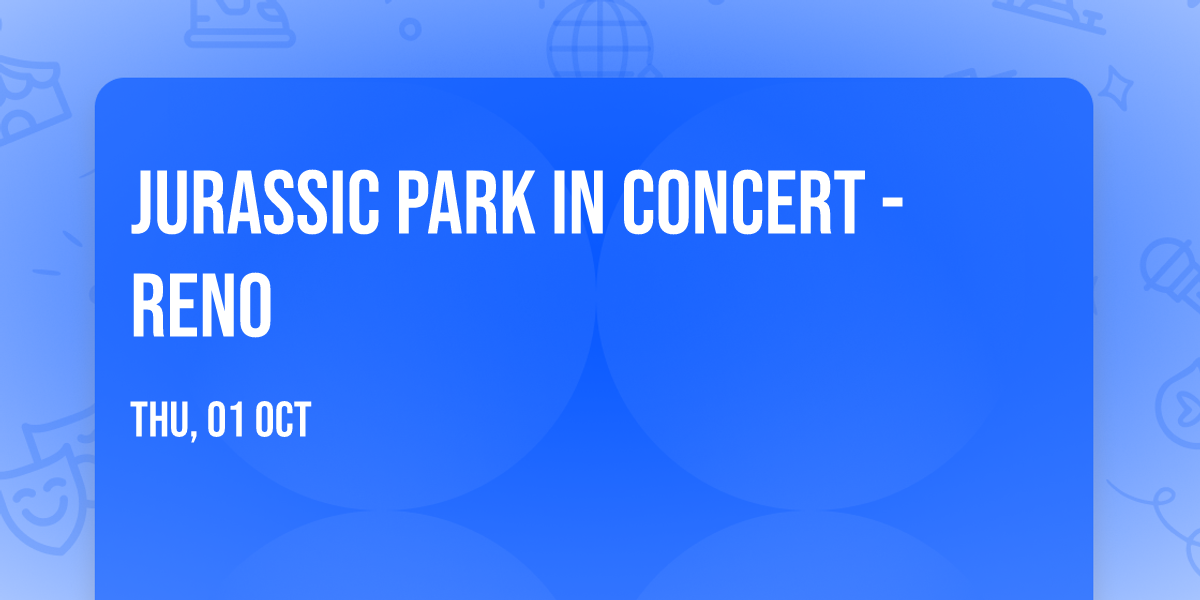 JURASSIC PARK IN CONCERT - RENO

THU, 01 OCT